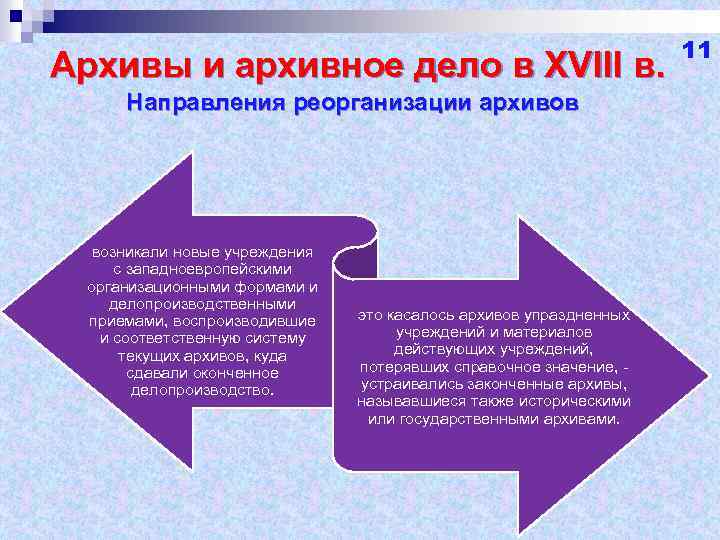 11

Архивы и архивное дело в XVIII в.

Направления реорганизации архивов

возникали новые учреждения с западноевропейскими организационными формами и делопроизводственными приемами, воспроизводившие и соответственную систему текущих архивов, куда сдавали оконченное делопроизводство.

это касалось архивов упраздненных учреждений и материалов действующих учреждений, потерявших справочное значение, - устраивались законченные архивы, называвшиеся также историческими или государственными архивами.